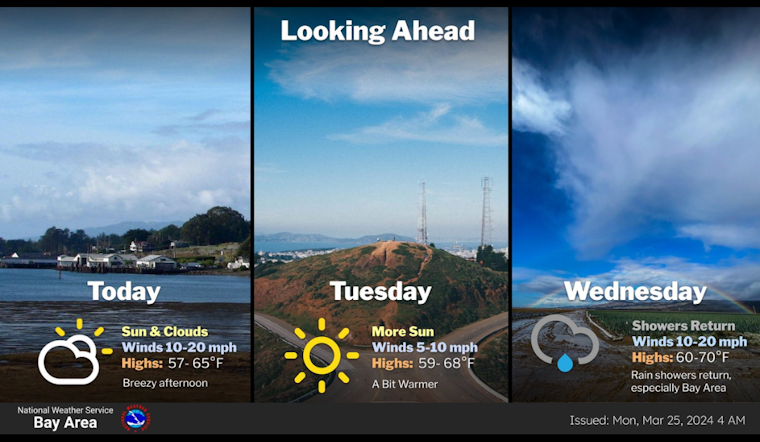 Looking Ahead

Today

Sun & Clouds
Winds 10-20 mph
Highs: 57- 65°F
Breezy afternoon

Tuesday

More Sun
Winds 5-10 mph
Highs: 59- 68°F
A Bit Warmer

Wednesday

Showers Return
Winds 10-20 mph
Highs: 60-70°F
Rain showers return, especially Bay Area

National Weather Service
Bay Area

Issued: Mon, Mar 25, 2024 4 AM